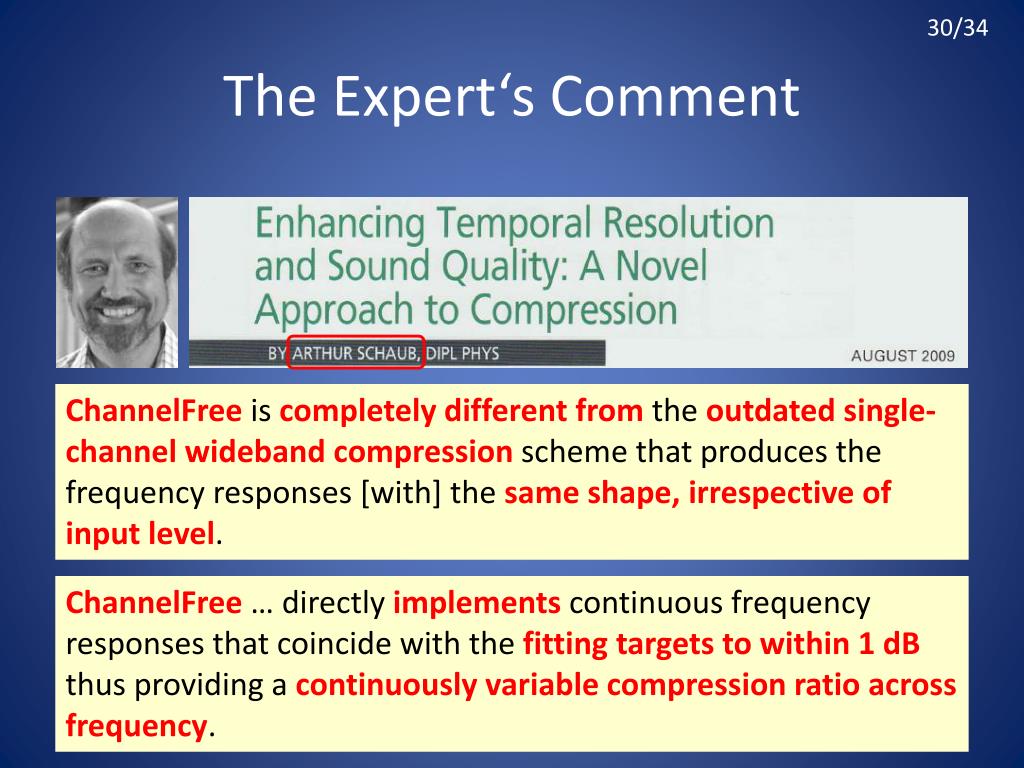 30/34

The Expert‘s Comment

Enhancing Temporal Resolution and Sound Quality: A Novel Approach to Compression

BY ARTHUR SCHAUB, DIPL PHYS

AUGUST 2009

ChannelFree is completely different from the outdated single-channel wideband compression scheme that produces the frequency responses [with] the same shape, irrespective of input level.

ChannelFree … directly implements continuous frequency responses that coincide with the fitting targets to within 1 dB thus providing a continuously variable compression ratio across frequency.